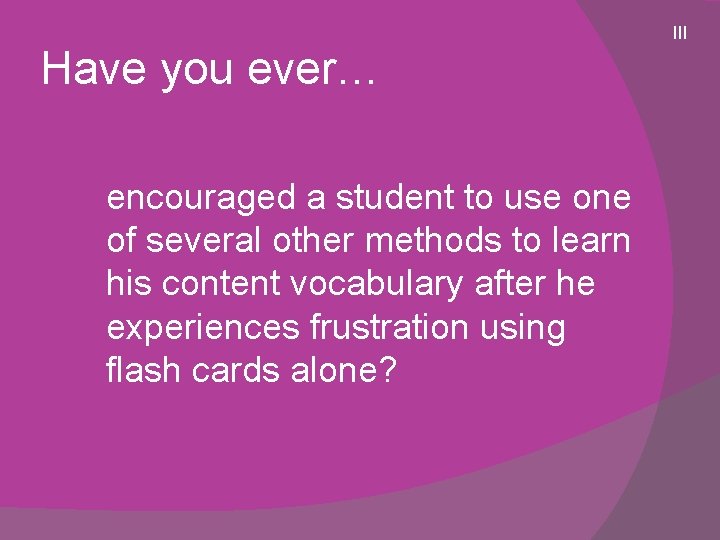 III

Have you ever…

encouraged a student to use one of several other methods to learn his content vocabulary after he experiences frustration using flash cards alone?